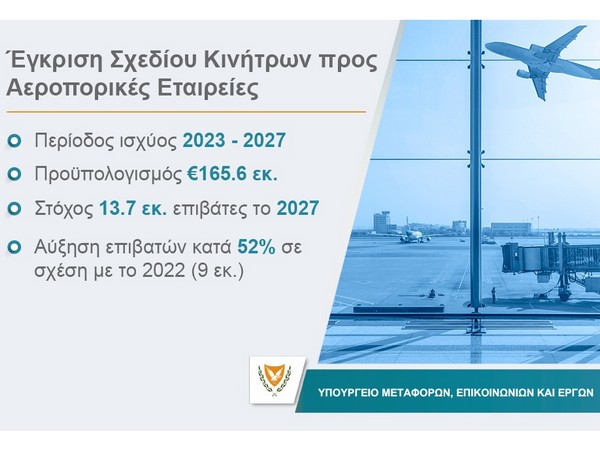 Έγκριση Σχεδίου Κινήτρων προς Αεροπορικές Εταιρείες

Περίοδος ισχύος 2023 - 2027

Προϋπολογισμός €165.6 εκ.

Στόχος 13.7 εκ. επιβάτες το 2027

Αύξηση επιβατών κατά 52% σε σχέση με το 2022 (9 εκ.)

ΥΠΟΥΡΓΕΙΟ ΜΕΤΑΦΟΡΩΝ, ΕΠΙΚΟΙΝΩΝΙΩΝ ΚΑΙ ΕΡΓΩΝ